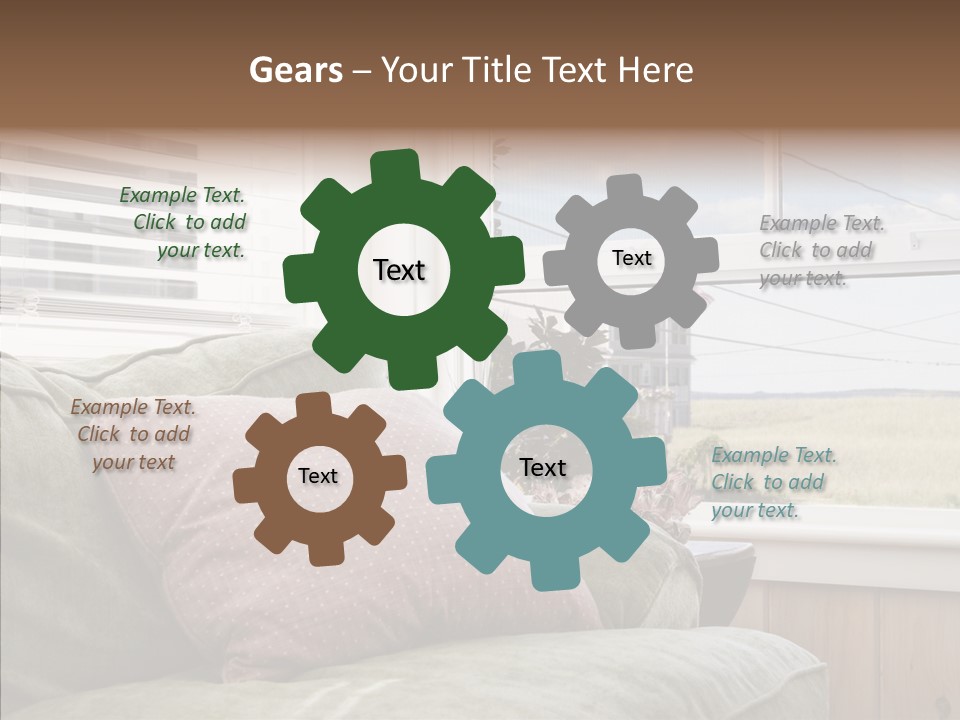 Gears – Your Title Text Here

Example Text. Click to add your text.

Text

Text

Example Text. Click to add your text.

Example Text. Click to add your text

Text

Text

Example Text. Click to add your text.